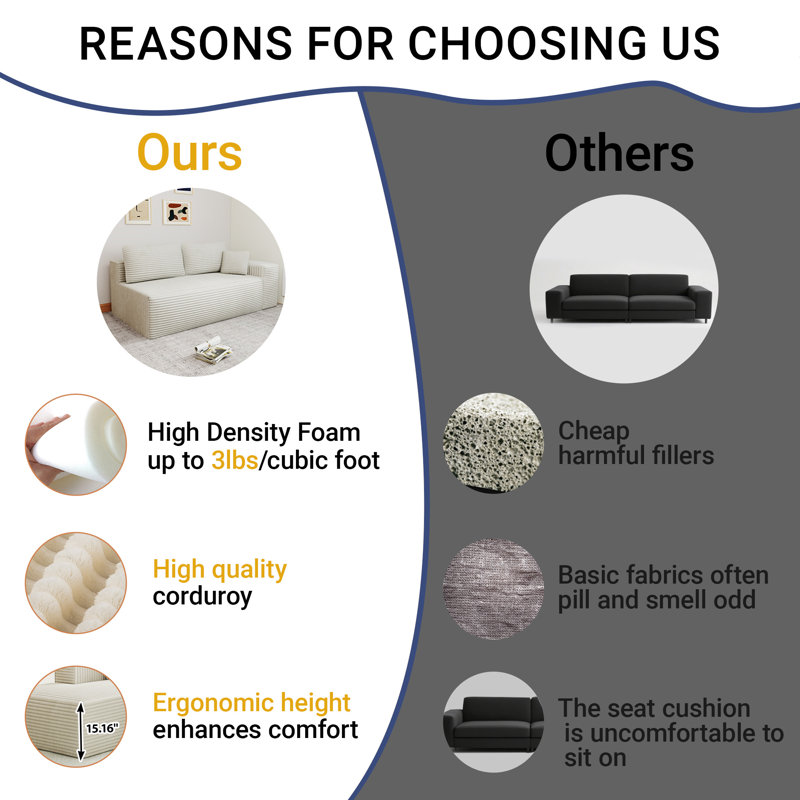 REASONS FOR CHOOSING US

Ours

High Density Foam up to 3lbs/cubic foot

High quality corduroy

15.16"

Ergonomic height enhances comfort

Others

Cheap harmful fillers

Basic fabrics often pill and smell odd

The seat cushion is uncomfortable to sit on